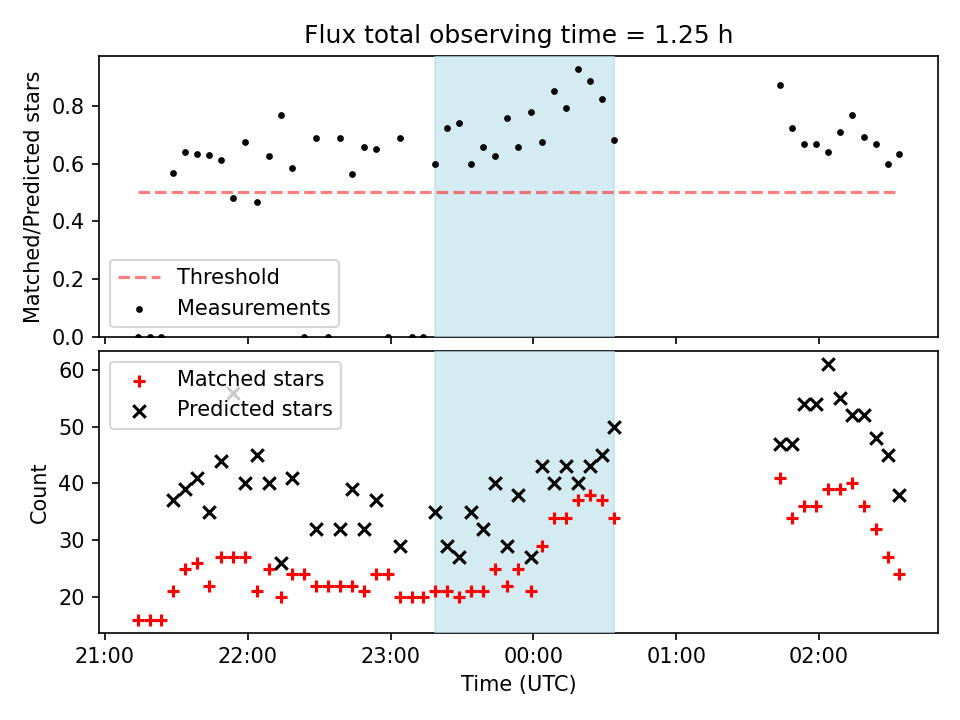 Flux total observing time = 1.25 h

Matched/Predicted stars

0.8
0.6
0.4
0.2
0.0

Threshold
Measurements

Count

60
50
40
30
20

Matched stars
Predicted stars

21:00
22:00
23:00
00:00
01:00
02:00

Time (UTC)